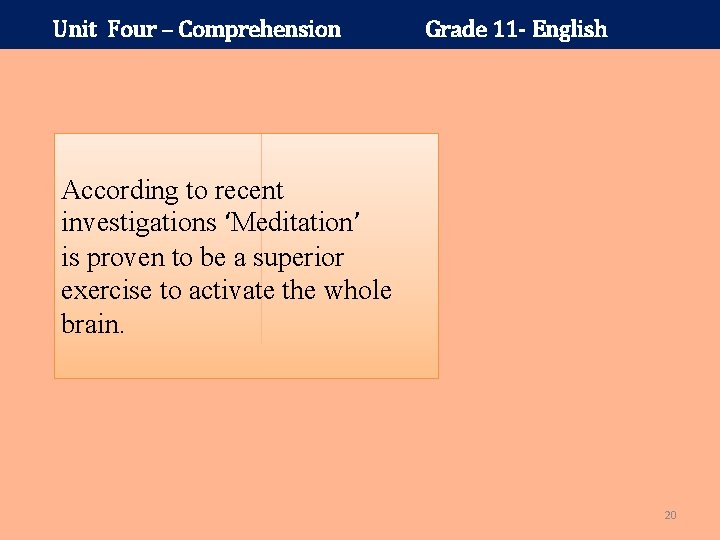 Unit Four – Comprehension Grade 11- English

According to recent investigations ‘Meditation’ is proven to be a superior exercise to activate the whole brain.

20